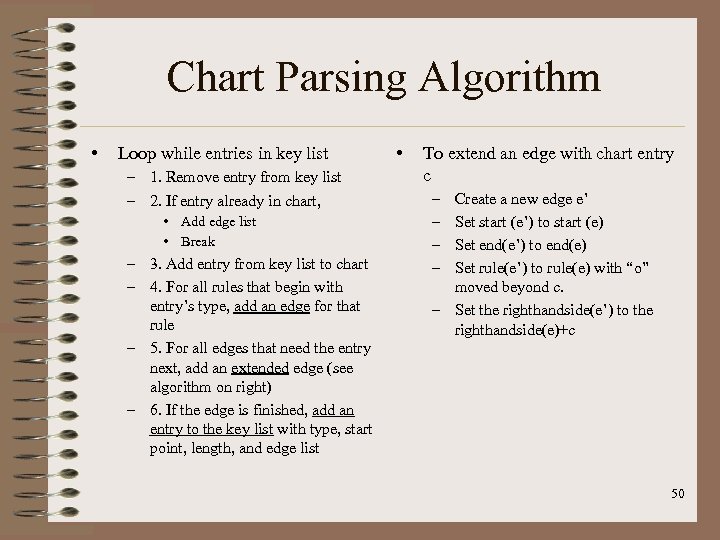 Chart Parsing Algorithm

• Loop while entries in key list
– 1. Remove entry from key list
– 2. If entry already in chart,
• Add edge list
• Break
– 3. Add entry from key list to chart
– 4. For all rules that begin with entry's type, add an edge for that rule
– 5. For all edges that need the entry next, add an extended edge (see algorithm on right)
– 6. If the edge is finished, add an entry to the key list with type, start point, length, and edge list

• To extend an edge with chart entry c
– Create a new edge e'
– Set start (e') to start (e)
– Set end(e') to end(e)
– Set rule(e') to rule(e) with "o" moved beyond c.
– Set the righthandside(e') to the righthandside(e)+c

50